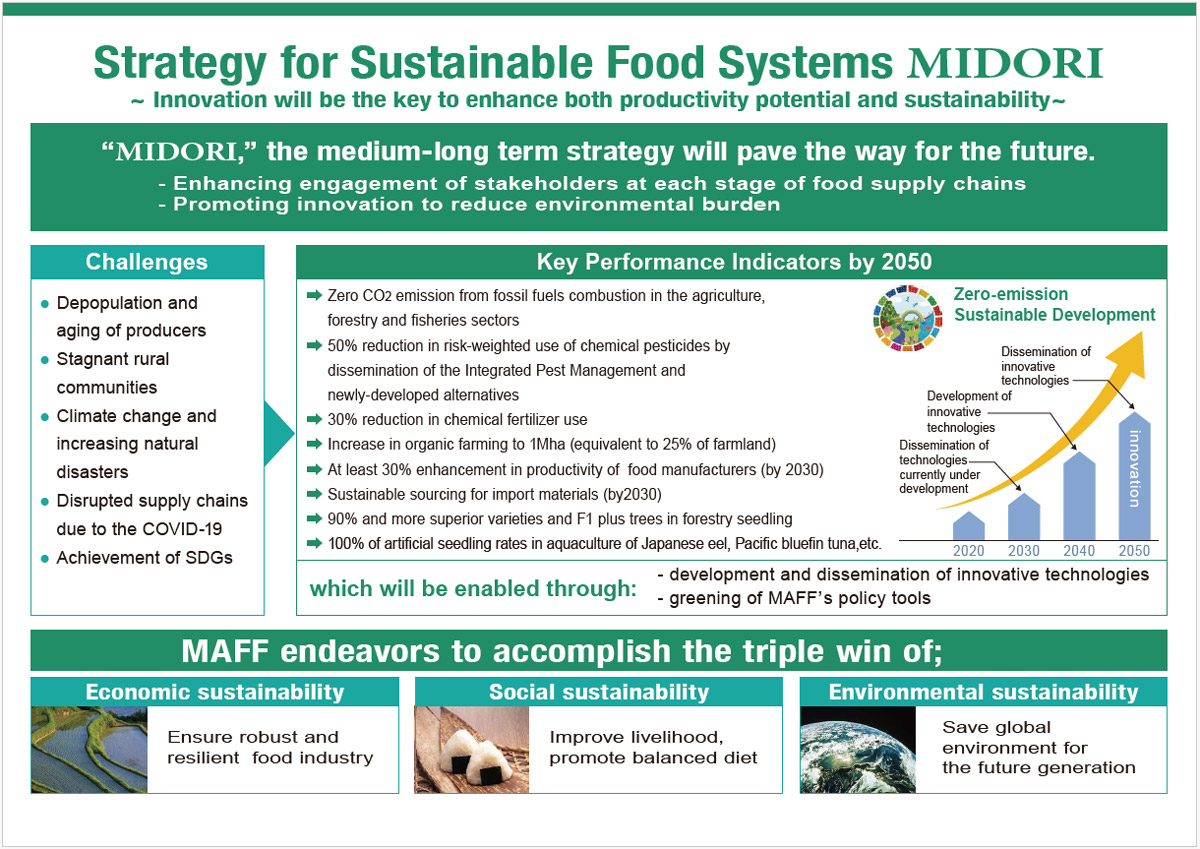 Strategy for Sustainable Food Systems MIDORI
~ Innovation will be the key to enhance both productivity potential and sustainability~

“MIDORI,” the medium-long term strategy will pave the way for the future.
- Enhancing engagement of stakeholders at each stage of food supply chains
- Promoting innovation to reduce environmental burden

Challenges
● Depopulation and aging of producers
● Stagnant rural communities
● Climate change and increasing natural disasters
● Disrupted supply chains due to the COVID-19
● Achievement of SDGs

Key Performance Indicators by 2050
➡ Zero $CO_2$ emission from fossil fuels combustion in the agriculture, forestry and fisheries sectors
➡ 50% reduction in risk-weighted use of chemical pesticides by dissemination of the Integrated Pest Management and newly-developed alternatives
➡ 30% reduction in chemical fertilizer use
➡ Increase in organic farming to 1Mha (equivalent to 25% of farmland)
➡ At least 30% enhancement in productivity of food manufacturers (by 2030)
➡ Sustainable sourcing for import materials (by2030)
➡ 90% and more superior varieties and F1 plus trees in forestry seedling
➡ 100% of artificial seedling rates in aquaculture of Japanese eel, Pacific bluefin tuna,etc.

Zero-emission
Sustainable Development
Dissemination of innovative technologies
Development of innovative technologies
Dissemination of technologies currently under development
innovation
2020 2030 2040 2050

which will be enabled through:
- development and dissemination of innovative technologies
- greening of MAFF’s policy tools

MAFF endeavors to accomplish the triple win of;
Economic sustainability
Ensure robust and resilient food industry
Social sustainability
Improve livelihood, promote balanced diet
Environmental sustainability
Save global environment for the future generation